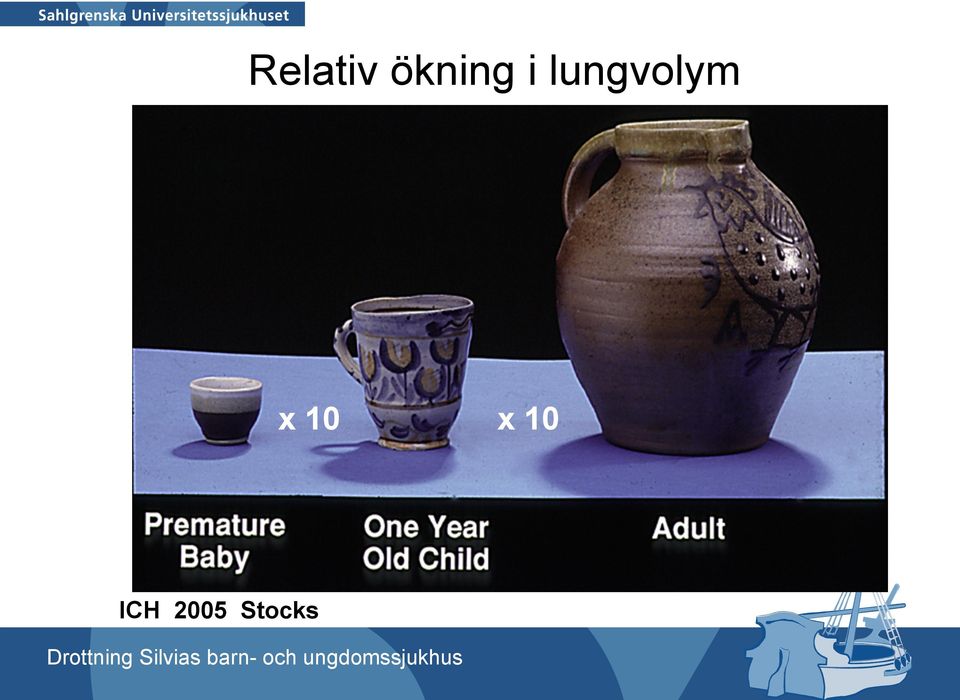 Sahlgrenska Universitetssjukhuset

Relativ ökning i lungvolym

x 10

x 10

Premature Baby

One Year Old Child

Adult

ICH 2005 Stocks

Drottning Silvias barn- och ungdomssjukhus